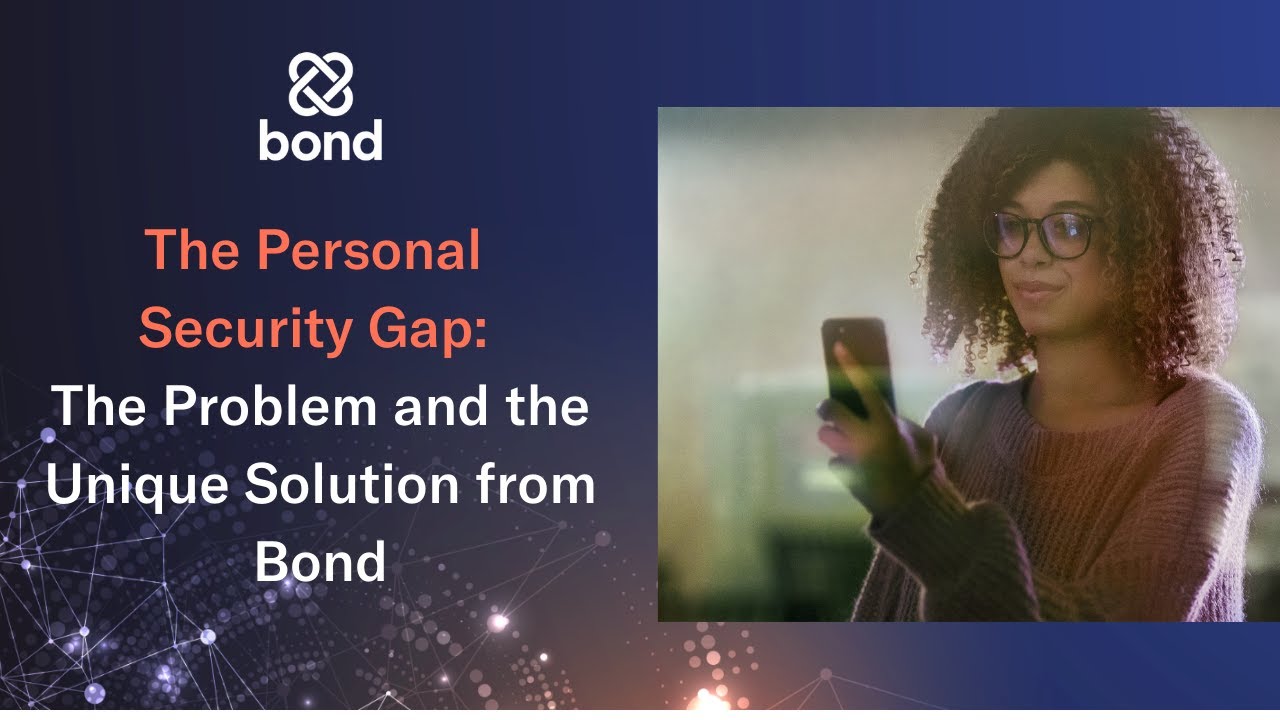 bond

The Personal Security Gap: The Problem and the Unique Solution from Bond